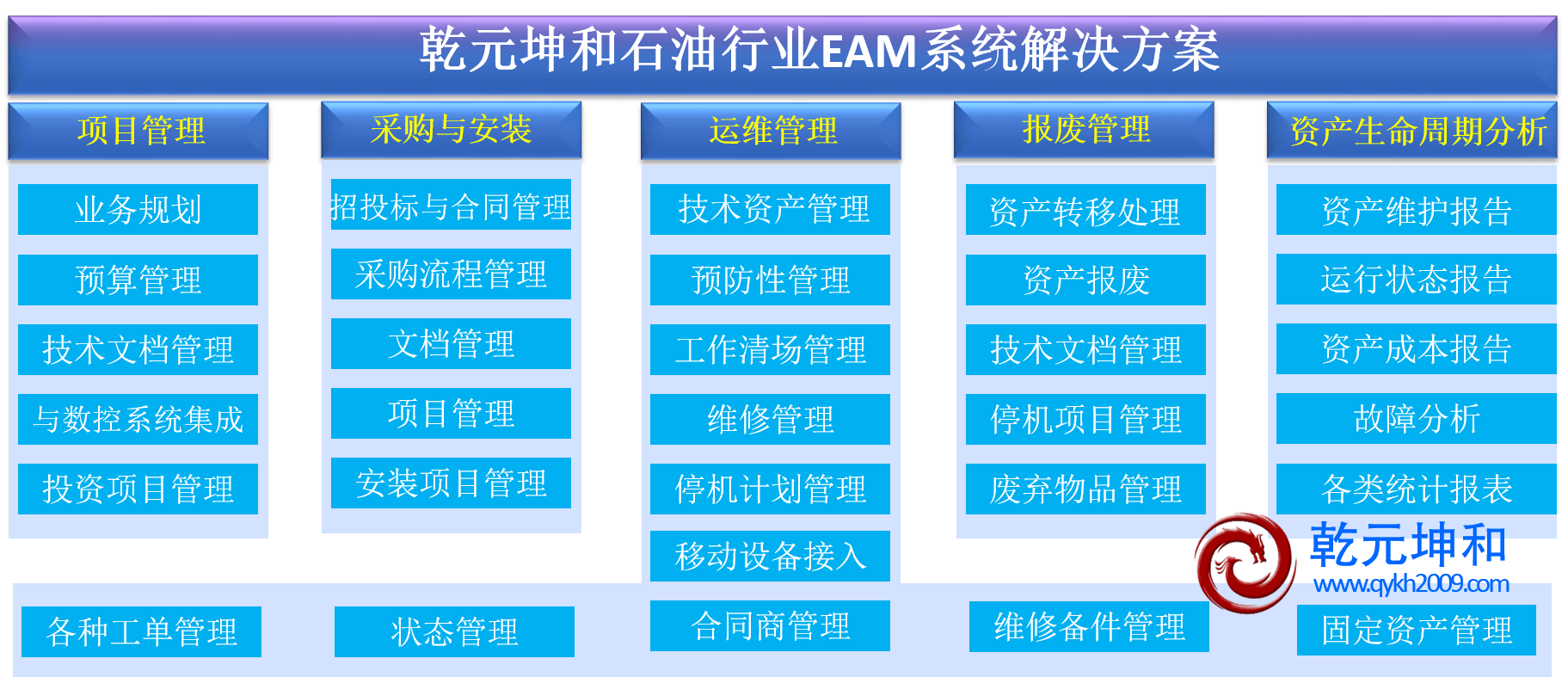 乾元坤和石油行业EAM系统解决方案

项目管理

业务规划

预算管理

技术文档管理

与数控系统集成

投资项目管理

采购与安装

招投标与合同管理

采购流程管理

文档管理

项目管理

安装项目管理

运维管理

技术资产管理

预防性管理

工作清场管理

维修管理

停机计划管理

移动设备接入

报废管理

资产转移处理

资产报废

技术文档管理

停机项目管理

废弃物品管理

资产生命周期分析

资产维护报告

运行状态报告

资产成本报告

故障分析

各类统计报表

乾元坤和
www.qykh2009.com

各种工单管理

状态管理

合同商管理

维修备件管理

固定资产管理